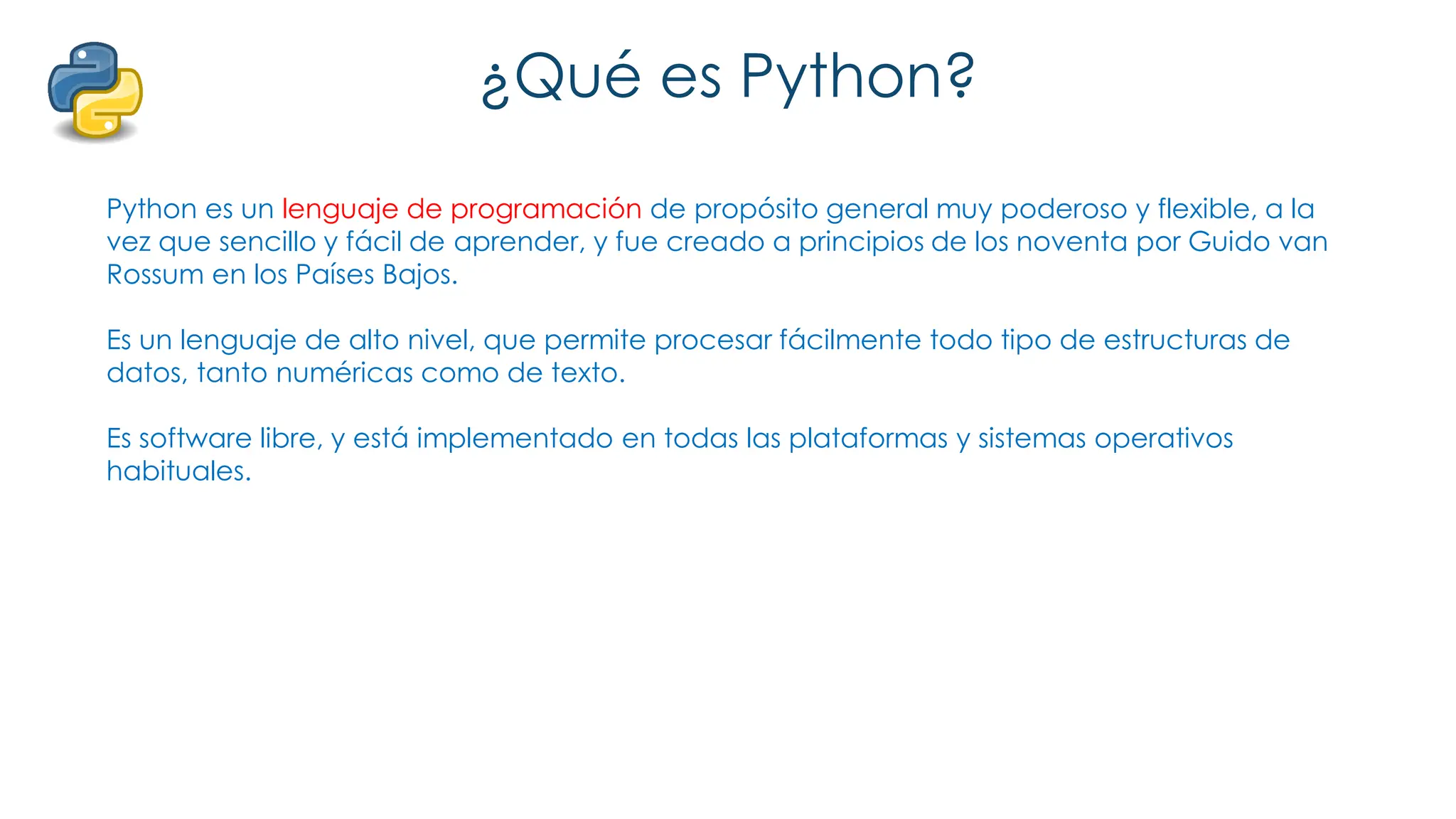 ¿Qué es Python?

Python es un lenguaje de programación de propósito general muy poderoso y flexible, a la vez que sencillo y fácil de aprender, y fue creado a principios de los noventa por Guido van Rossum en los Países Bajos.

Es un lenguaje de alto nivel, que permite procesar fácilmente todo tipo de estructuras de datos, tanto numéricas como de texto.

Es software libre, y está implementado en todas las plataformas y sistemas operativos habituales.